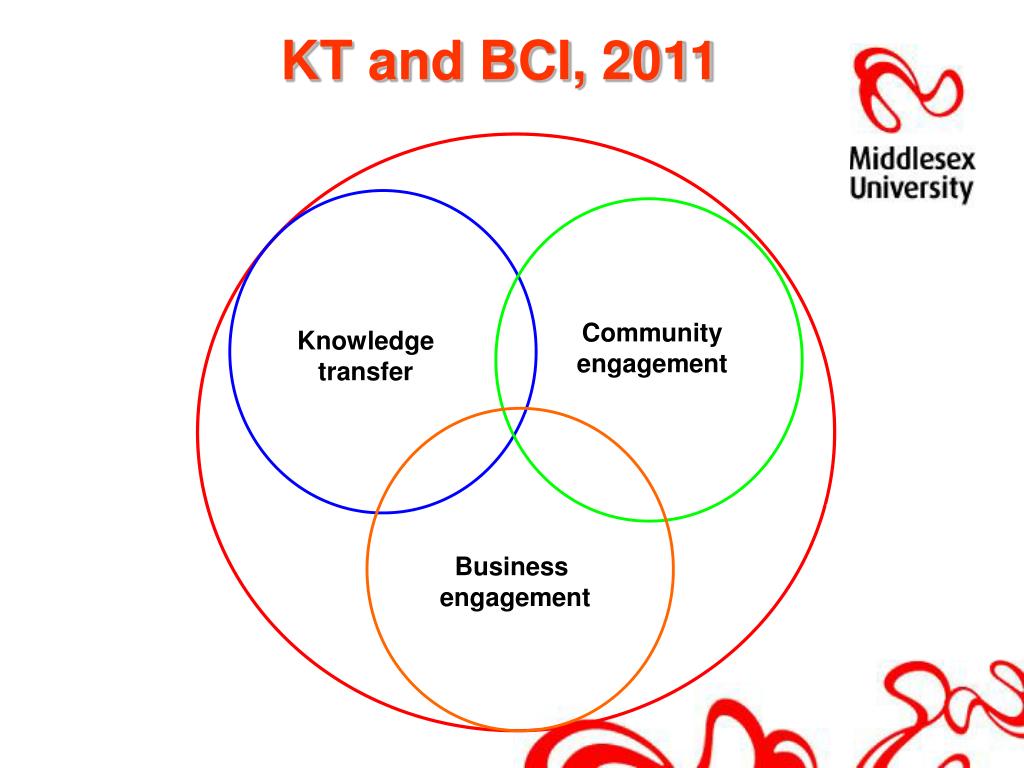 KT and BCI, 2011

Middlesex University

Knowledge transfer

Community engagement

Business engagement